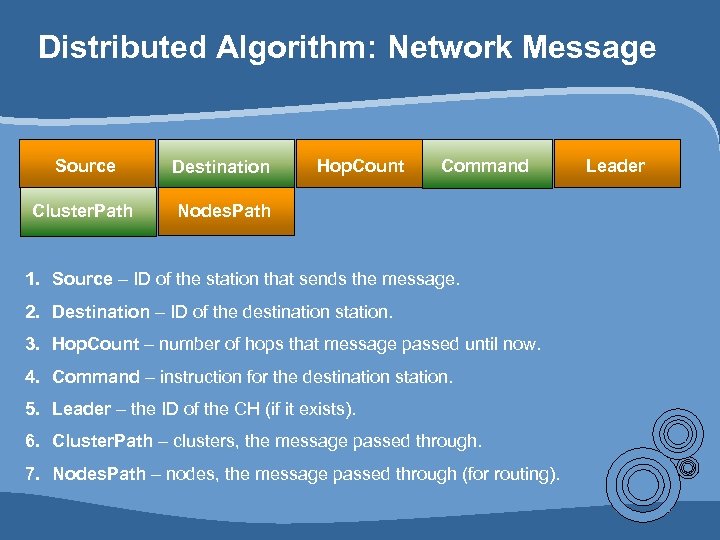 Distributed Algorithm: Network Message

Source
Destination
HopCount
Command
Leader
ClusterPath
NodesPath

1. Source – ID of the station that sends the message.
2. Destination – ID of the destination station.
3. HopCount – number of hops that message passed until now.
4. Command – instruction for the destination station.
5. Leader – the ID of the CH (if it exists).
6. ClusterPath – clusters, the message passed through.
7. NodesPath – nodes, the message passed through (for routing).